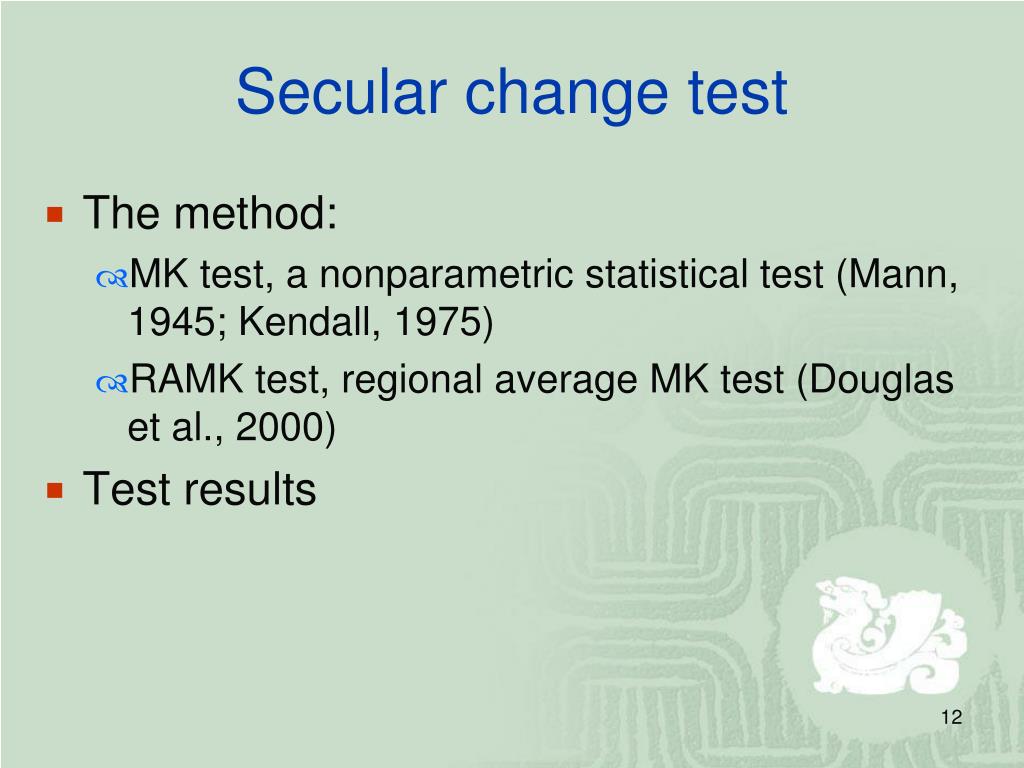 Secular change test

The method:

MK test, a nonparametric statistical test (Mann, 1945; Kendall, 1975)

RAMK test, regional average MK test (Douglas et al., 2000)

Test results

12